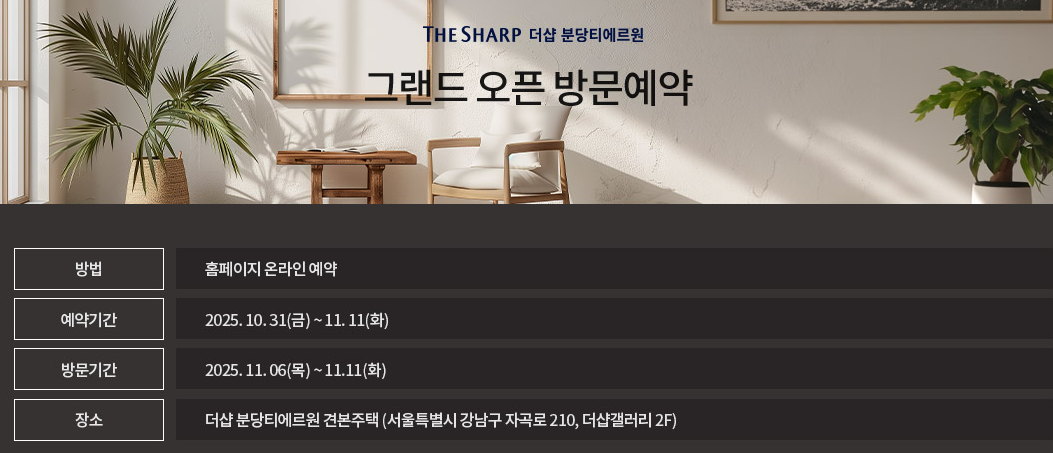 THE SHARP 더샵 분당티에르원

그랜드 오픈 방문예약

| 방법 | 홈페이지 온라인 예약 |
|---|---|
| 예약기간 | 2025. 10. 31(금) ~ 11. 11(화) |
| 방문기간 | 2025. 11. 06(목) ~ 11.11(화) |
| 장소 | 더샵 분당티에르원 견본주택 (서울특별시 강남구 자곡로 210, 더샵갤러리 2F) |